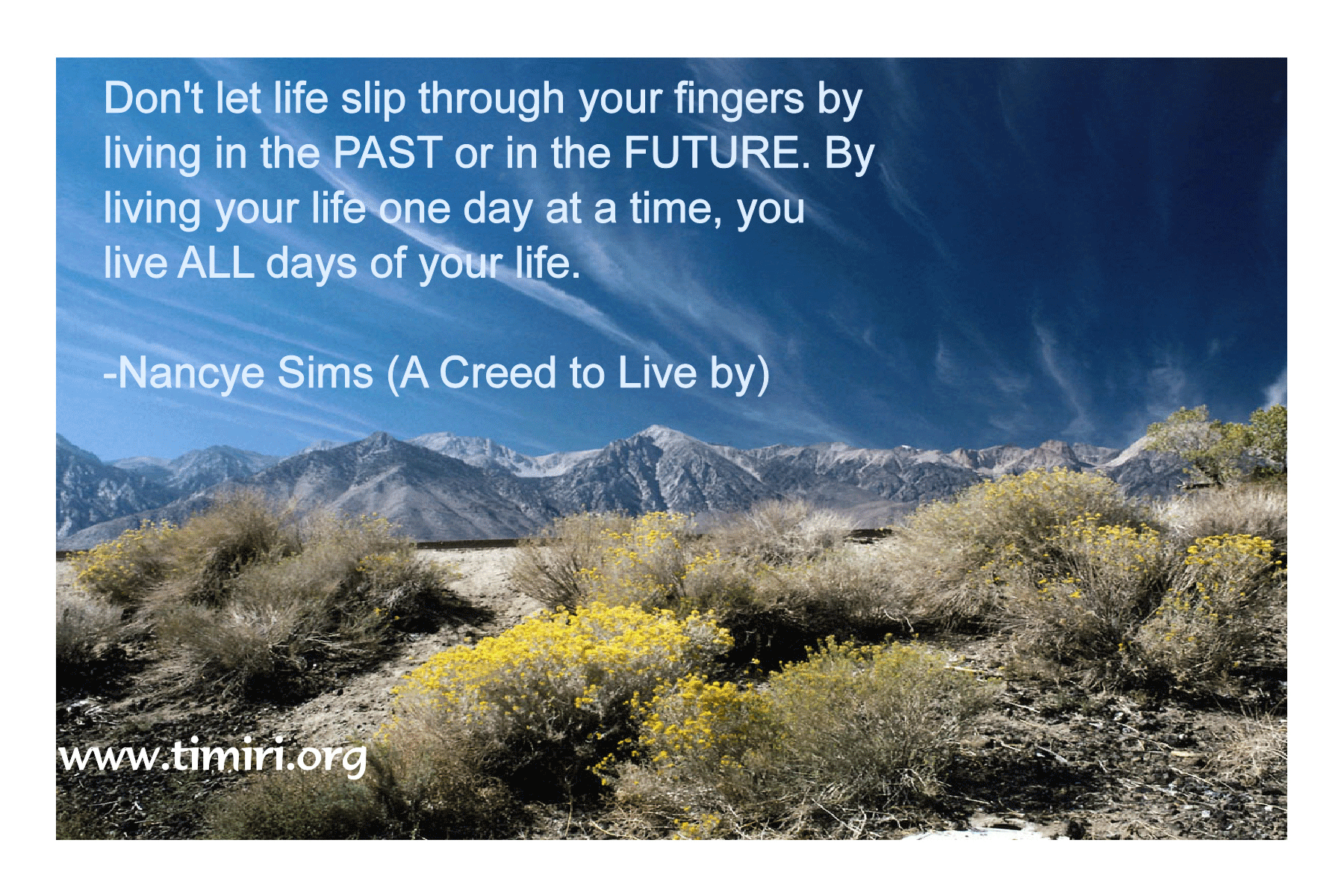 Don't let life slip through your fingers by living in the PAST or in the FUTURE. By living your life one day at a time, you live ALL days of your life.

-Nancye Sims (A Creed to Live by)

www.timiri.org